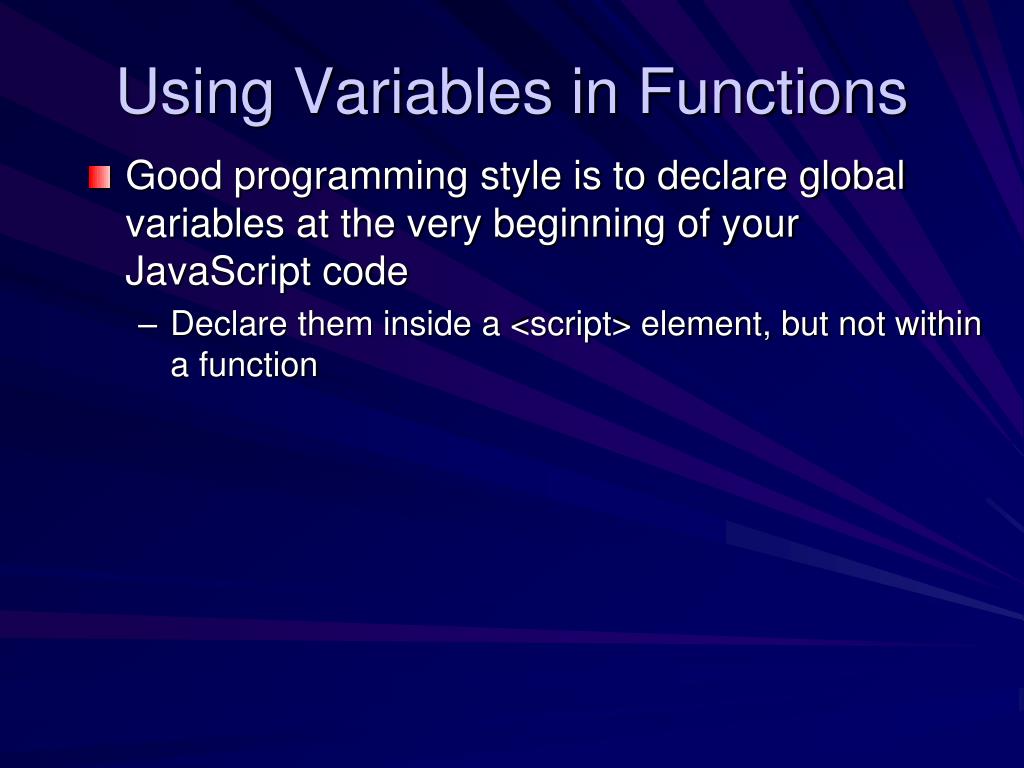 Using Variables in Functions

Good programming style is to declare global variables at the very beginning of your JavaScript code

– Declare them inside a <script> element, but not within a function